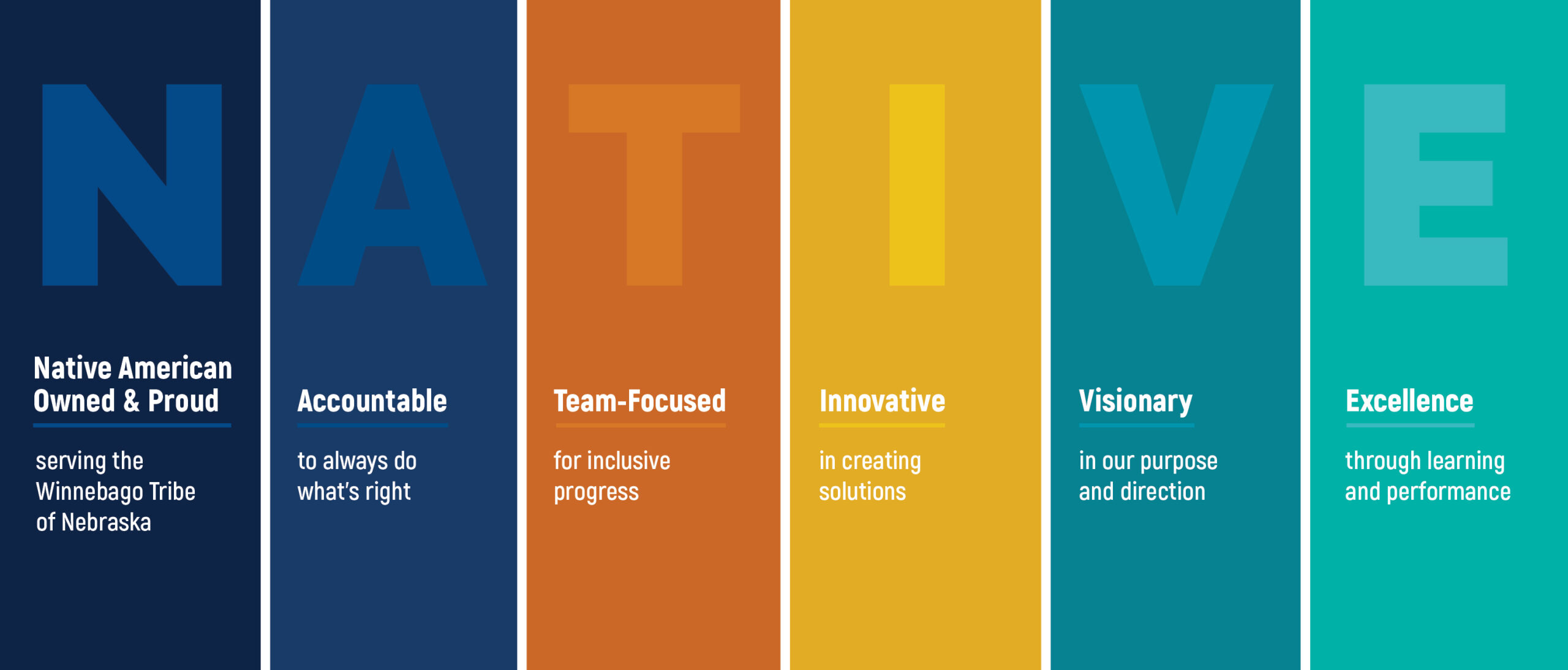 N

Native American Owned & Proud

serving the Winnebago Tribe of Nebraska

A

Accountable

to always do what's right

T

Team-Focused

for inclusive progress

I

Innovative

in creating solutions

V

Visionary

in our purpose and direction

E

Excellence

through learning and performance